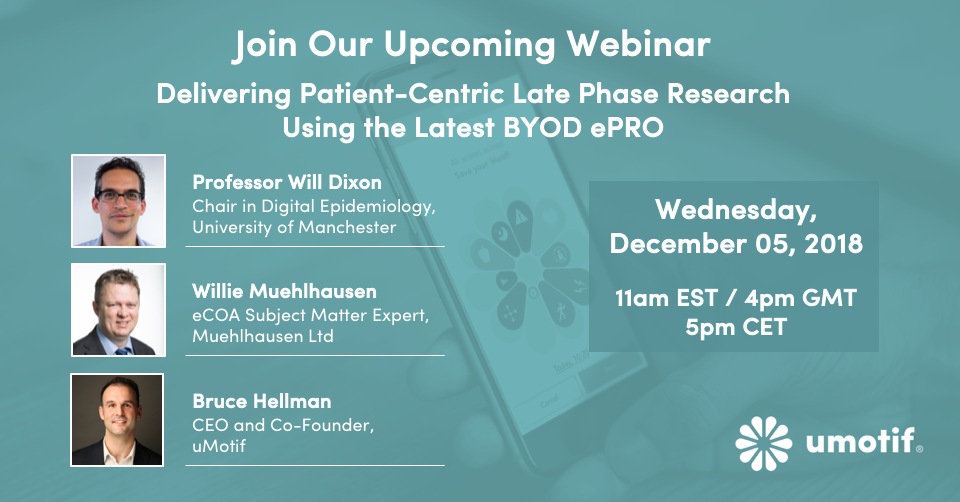 Join Our Upcoming Webinar

Delivering Patient-Centric Late Phase Research Using the Latest BYOD ePRO

Professor Will Dixon
Chair in Digital Epidemiology, University of Manchester

Willie Muehlhausen
eCOA Subject Matter Expert, Muehlhausen Ltd

Bruce Hellman
CEO and Co-Founder, uMotif

Wednesday, December 05, 2018

11am EST / 4pm GMT
5pm CET

umotif®